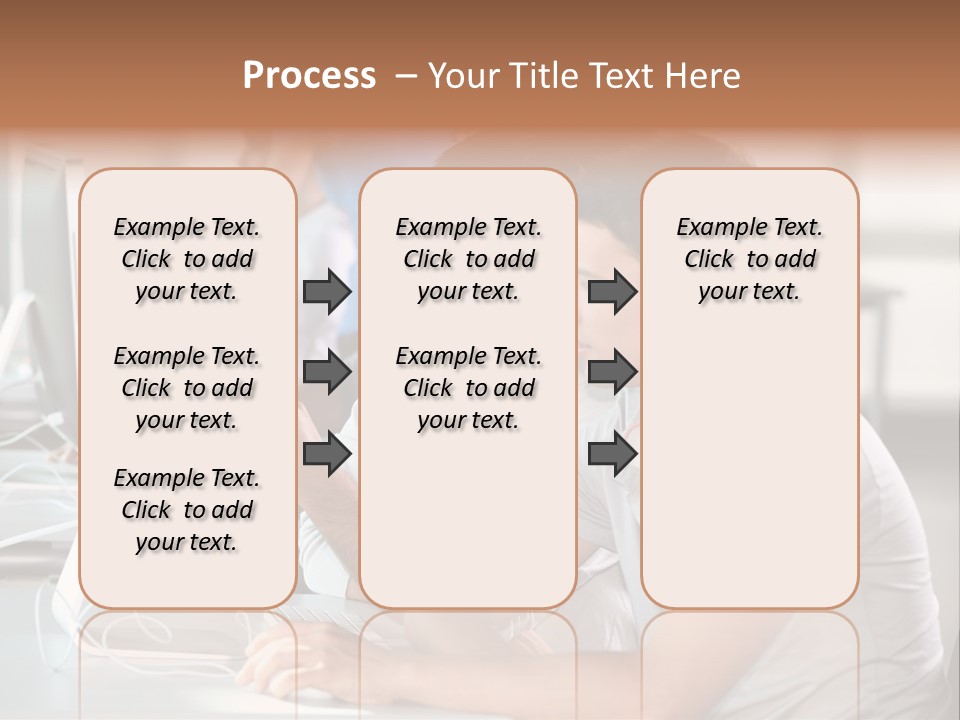 Process – Your Title Text Here

Example Text. Click to add your text.

Example Text. Click to add your text.

Example Text. Click to add your text.

Example Text. Click to add your text.

Example Text. Click to add your text.

Example Text. Click to add your text.